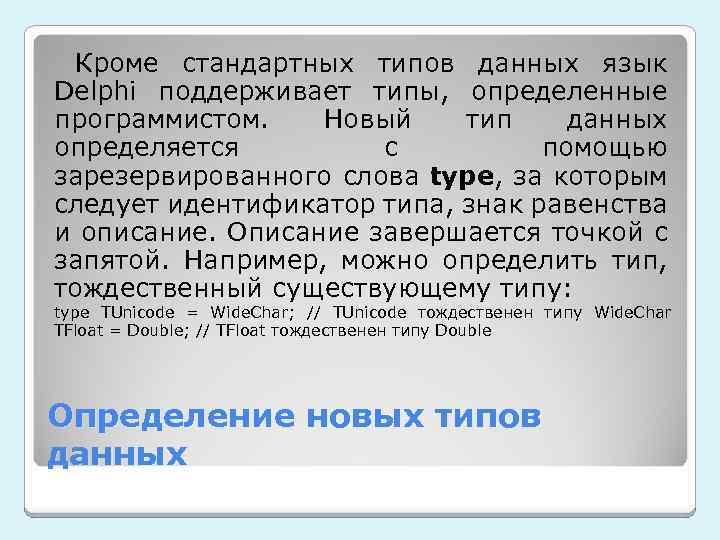 Кроме стандартных типов данных язык Delphi поддерживает типы, определенные программистом. Новый тип данных определяется с помощью зарезервированного слова type, за которым следует идентификатор типа, знак равенства и описание. Описание завершается точкой с запятой. Например, можно определить тип, тождественный существующему типу:
type TUnicode = WideChar; // TUnicode тождественен типу WideChar
TFloat = Double; // TFloat тождественен типу Double

Определение новых типов данных